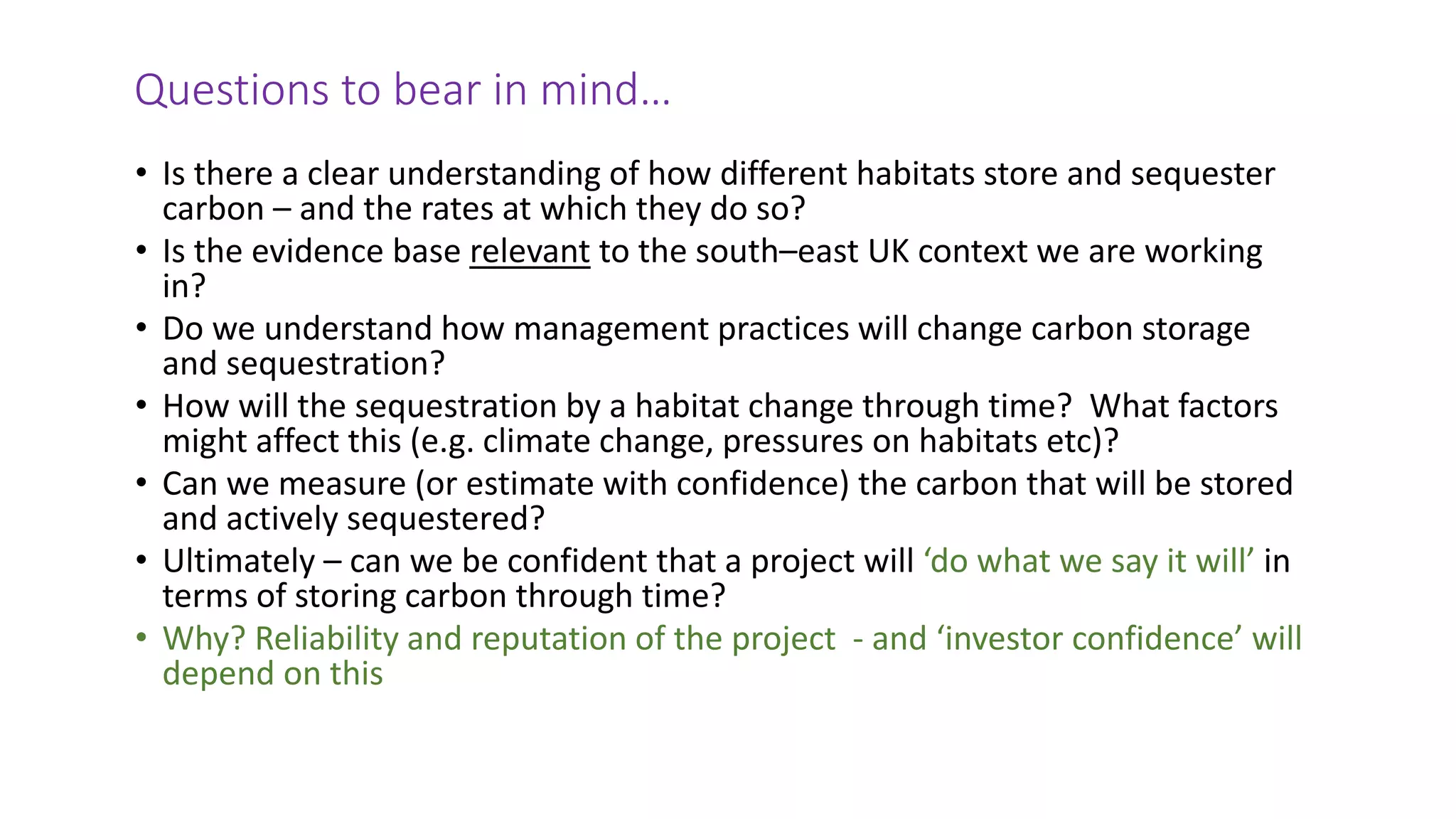 Questions to bear in mind…

• Is there a clear understanding of how different habitats store and sequester carbon – and the rates at which they do so?
• Is the evidence base relevant to the south–east UK context we are working in?
• Do we understand how management practices will change carbon storage and sequestration?
• How will the sequestration by a habitat change through time? What factors might affect this (e.g. climate change, pressures on habitats etc)?
• Can we measure (or estimate with confidence) the carbon that will be stored and actively sequestered?
• Ultimately – can we be confident that a project will ‘do what we say it will’ in terms of storing carbon through time?
• Why? Reliability and reputation of the project - and ‘investor confidence’ will depend on this